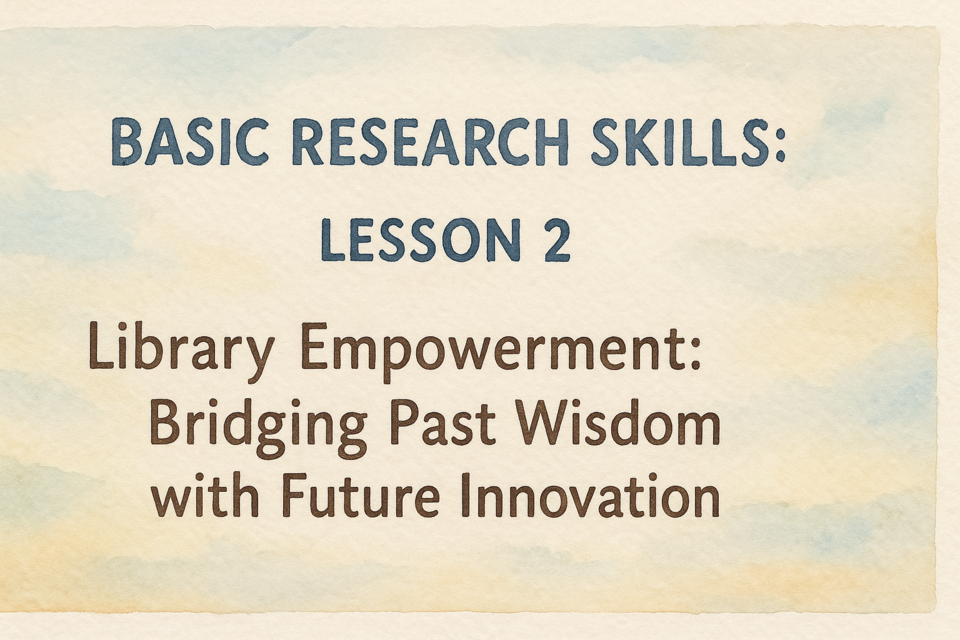 BASIC RESEARCH SKILLS:
LESSON 2

Library Empowerment: Bridging Past Wisdom with Future Innovation